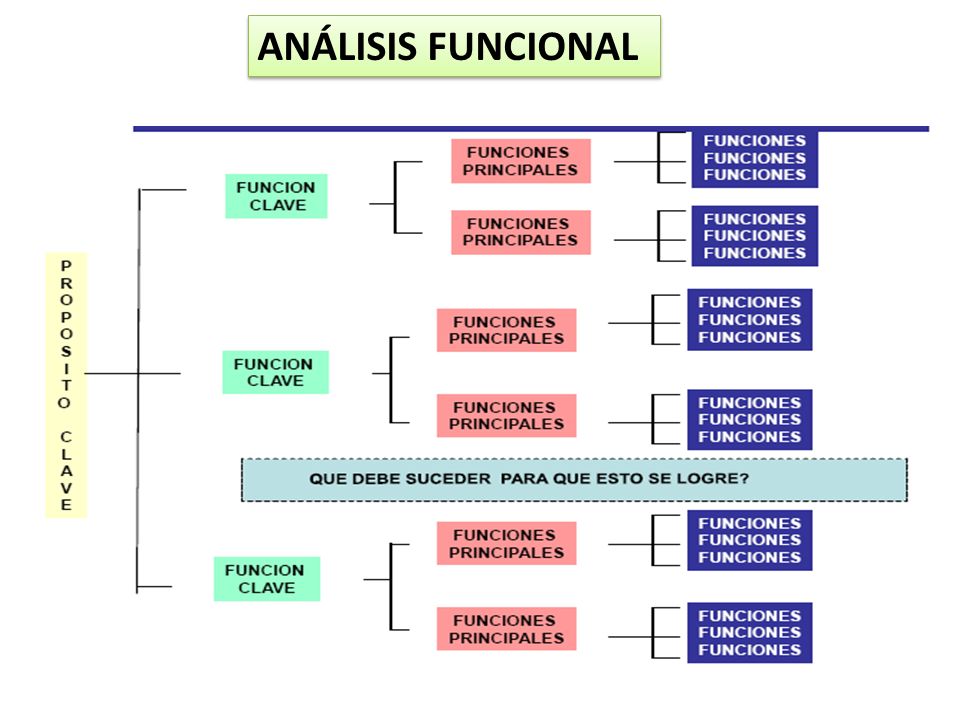 ANÁLISIS FUNCIONAL

PROPOSITO CLAVE

FUNCION CLAVE

FUNCIONES PRINCIPALES

FUNCIONES
FUNCIONES
FUNCIONES

FUNCIONES PRINCIPALES

FUNCIONES
FUNCIONES
FUNCIONES

FUNCION CLAVE

FUNCIONES PRINCIPALES

FUNCIONES
FUNCIONES
FUNCIONES

FUNCIONES PRINCIPALES

FUNCIONES
FUNCIONES
FUNCIONES

QUE DEBE SUCEDER PARA QUE ESTO SE LOGRE?

FUNCION CLAVE

FUNCIONES PRINCIPALES

FUNCIONES
FUNCIONES
FUNCIONES

FUNCIONES PRINCIPALES

FUNCIONES
FUNCIONES
FUNCIONES